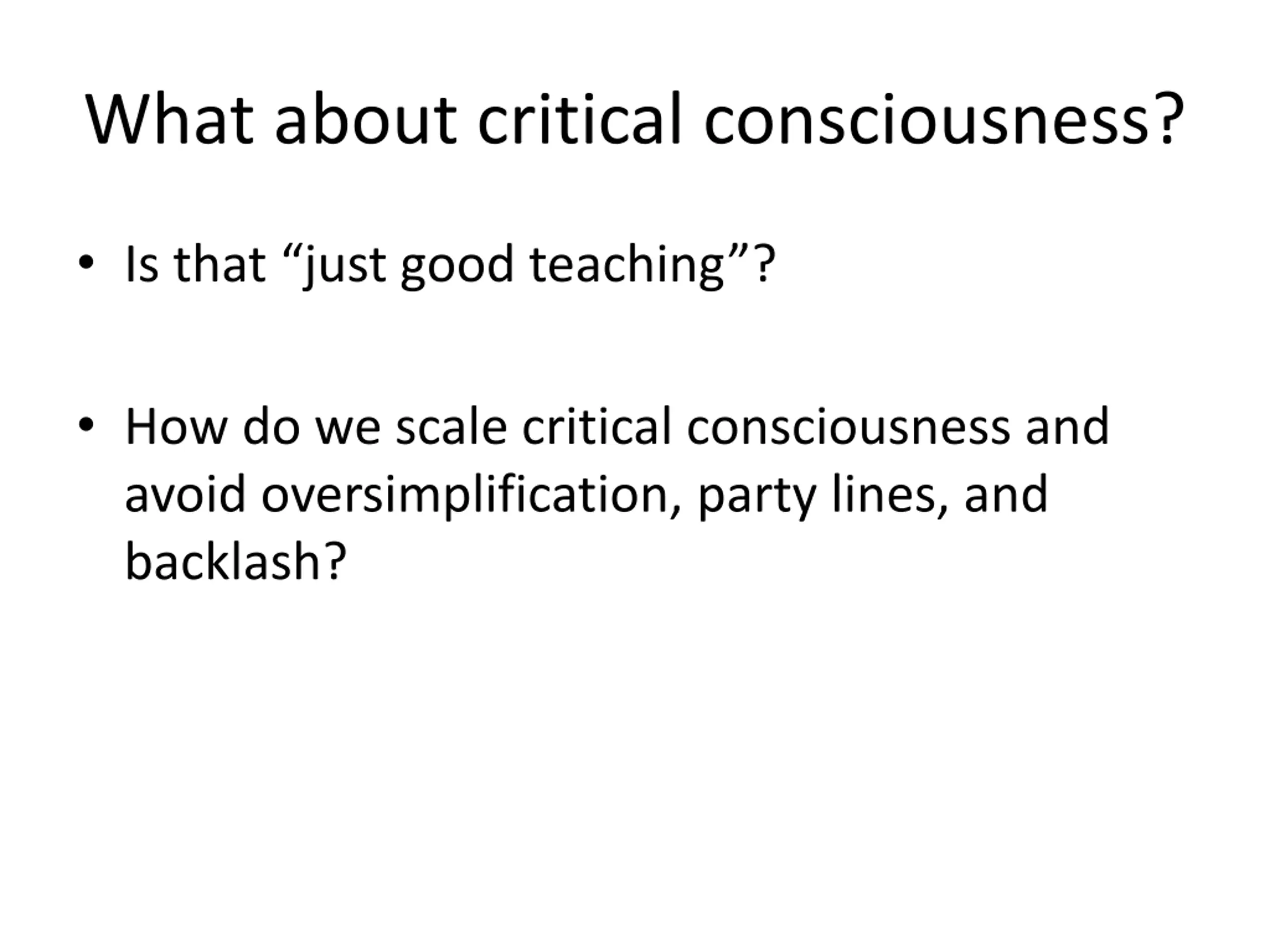 What about critical consciousness?

• Is that “just good teaching”?

• How do we scale critical consciousness and avoid oversimplification, party lines, and backlash?